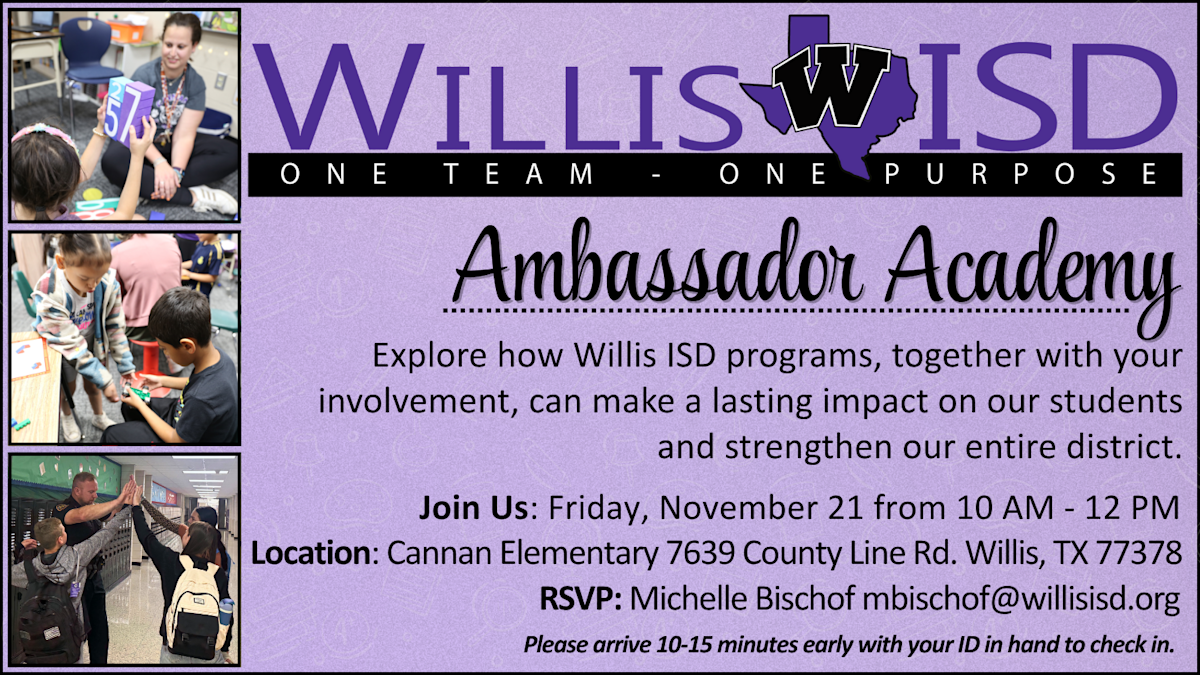 WILLIS W ISD
ONE TEAM - ONE PURPOSE

Ambassador Academy

Explore how Willis ISD programs, together with your involvement, can make a lasting impact on our students and strengthen our entire district.

Join Us: Friday, November 21 from 10 AM - 12 PM
Location: Cannan Elementary 7639 County Line Rd. Willis, TX 77378
RSVP: Michelle Bischof mbischof@willisisd.org

Please arrive 10-15 minutes early with your ID in hand to check in.